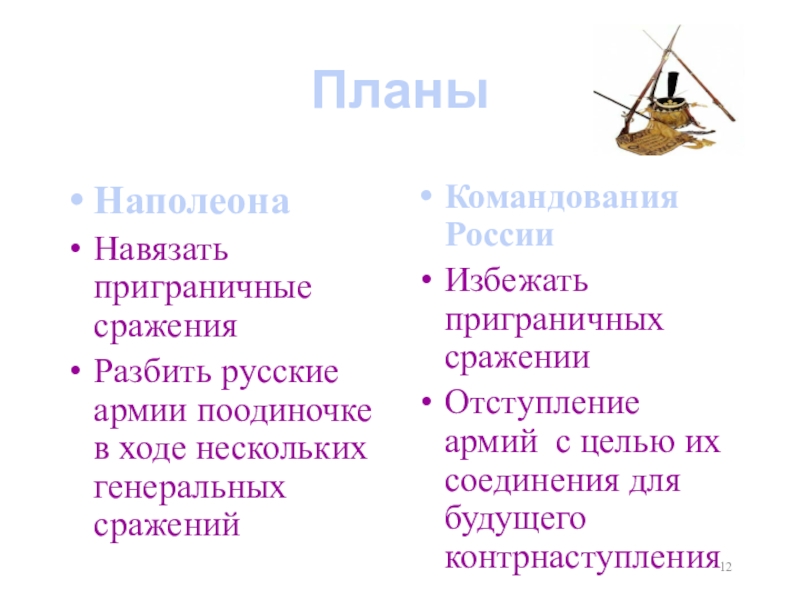 Планы

• Наполеона
• Навязать приграничные сражения
• Разбить русские армии поодиночке в ходе нескольких генеральных сражений

• Командования России
• Избежать приграничных сражении
• Отступление армий  с целью их соединения для будущего контрнаступления

12